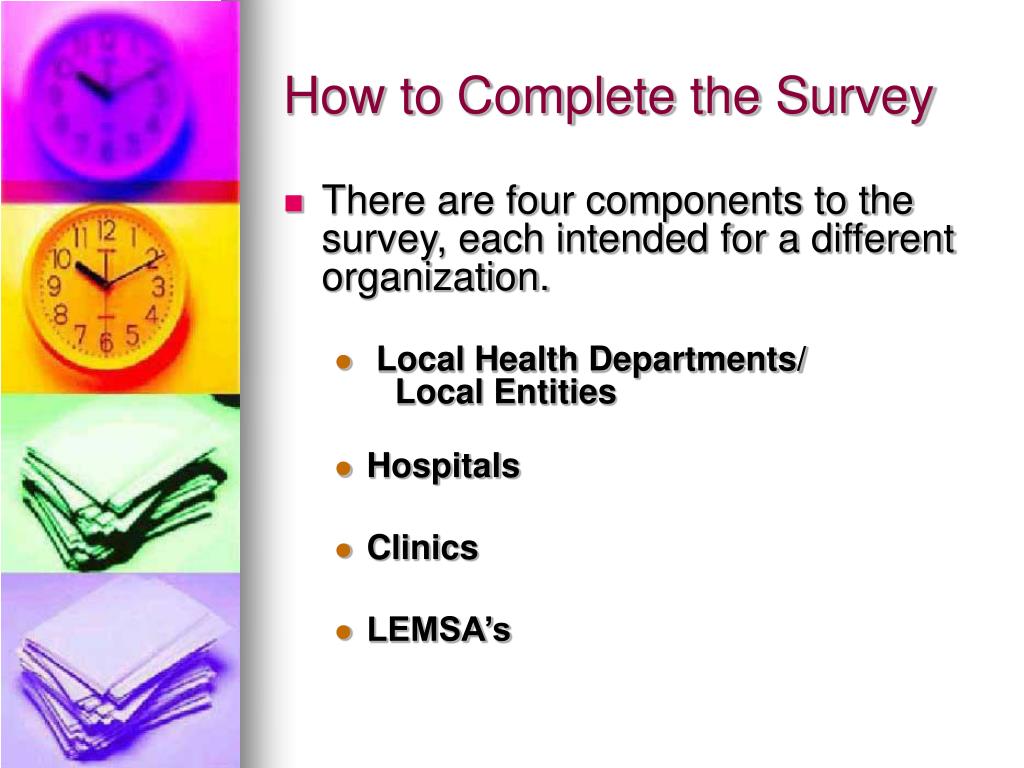 How to Complete the Survey

There are four components to the survey, each intended for a different organization.

Local Health Departments/ Local Entities

Hospitals

Clinics

LEMSA's